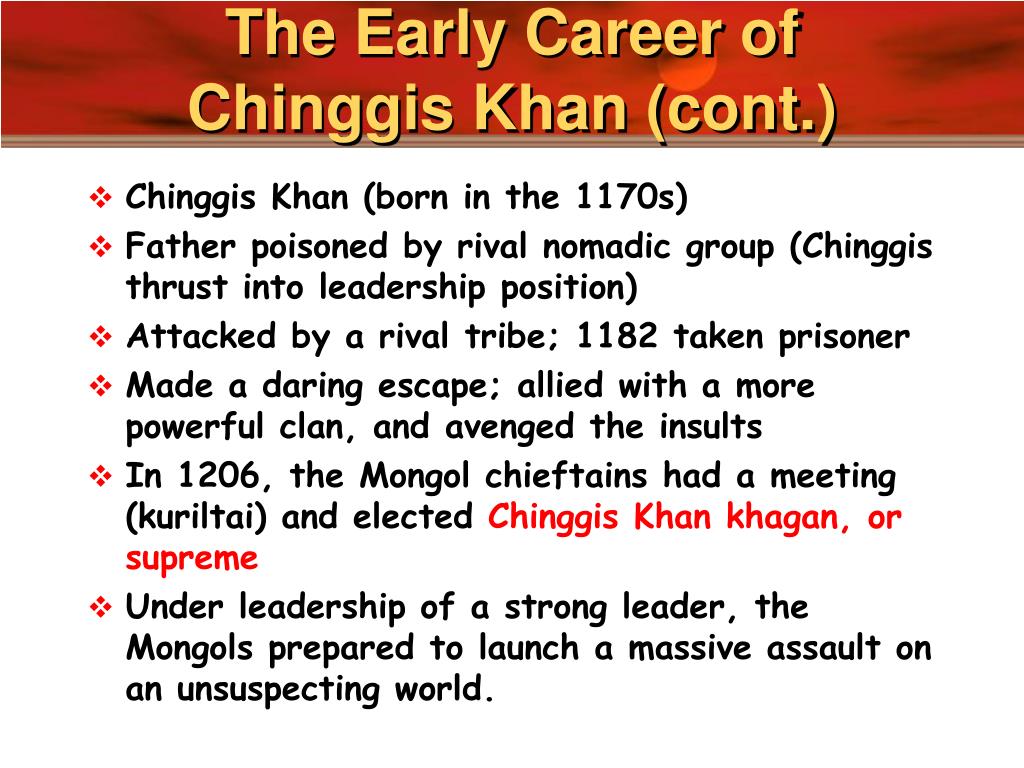 The Early Career of Chinggis Khan (cont.)

❖ Chinggis Khan (born in the 1170s)
❖ Father poisoned by rival nomadic group (Chinggis thrust into leadership position)
❖ Attacked by a rival tribe; 1182 taken prisoner
❖ Made a daring escape; allied with a more powerful clan, and avenged the insults
❖ In 1206, the Mongol chieftains had a meeting (kuriltai) and elected Chinggis Khan khagan, or supreme
❖ Under leadership of a strong leader, the Mongols prepared to launch a massive assault on an unsuspecting world.